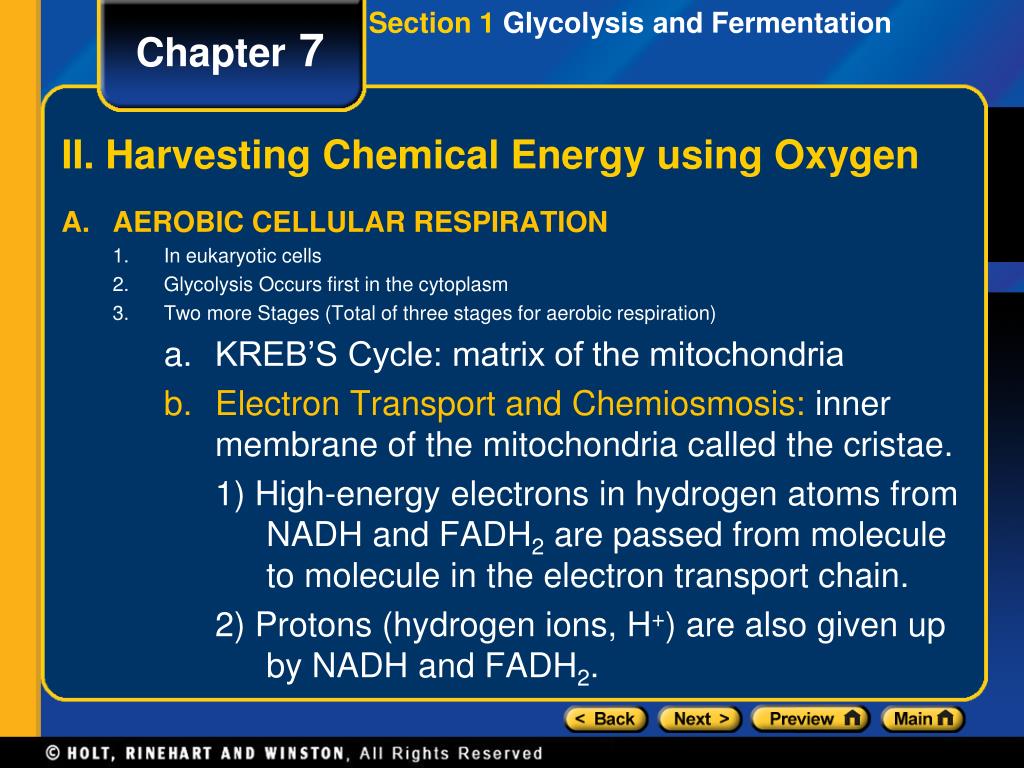 Chapter 7

Section 1 Glycolysis and Fermentation

II. Harvesting Chemical Energy using Oxygen

A. AEROBIC CELLULAR RESPIRATION
1. In eukaryotic cells
2. Glycolysis Occurs first in the cytoplasm
3. Two more Stages (Total of three stages for aerobic respiration)
a. KREB'S Cycle: matrix of the mitochondria
b. Electron Transport and Chemiosmosis: inner membrane of the mitochondria called the cristae.
1) High-energy electrons in hydrogen atoms from NADH and $FADH_2$ are passed from molecule to molecule in the electron transport chain.
2) Protons (hydrogen ions, $H^+$) are also given up by NADH and $FADH_2$.

< Back Next > Preview Main

© HOLT, RINEHART AND WINSTON, All Rights Reserved